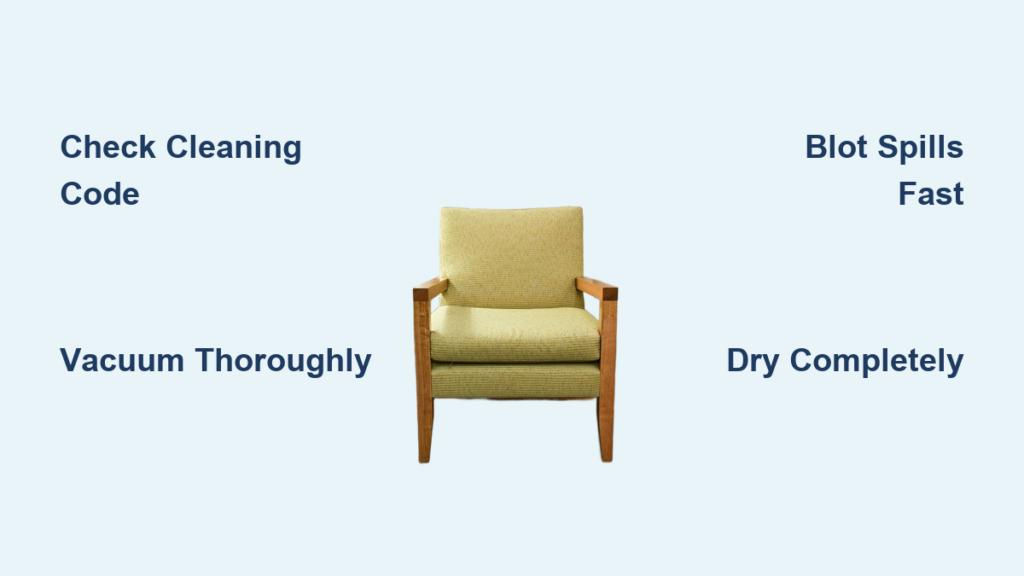 Check Cleaning Code

Blot Spills Fast

Vacuum Thoroughly

Dry Completely